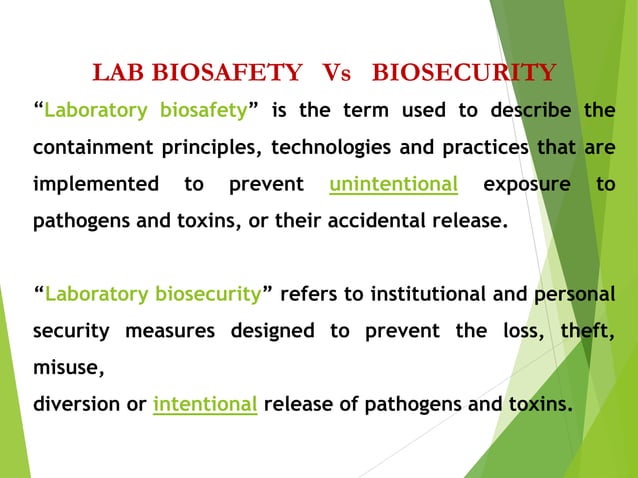 LAB BIOSAFETY Vs BIOSECURITY

“Laboratory biosafety” is the term used to describe the containment principles, technologies and practices that are implemented to prevent unintentional exposure to pathogens and toxins, or their accidental release.

“Laboratory biosecurity” refers to institutional and personal security measures designed to prevent the loss, theft, misuse,
diversion or intentional release of pathogens and toxins.